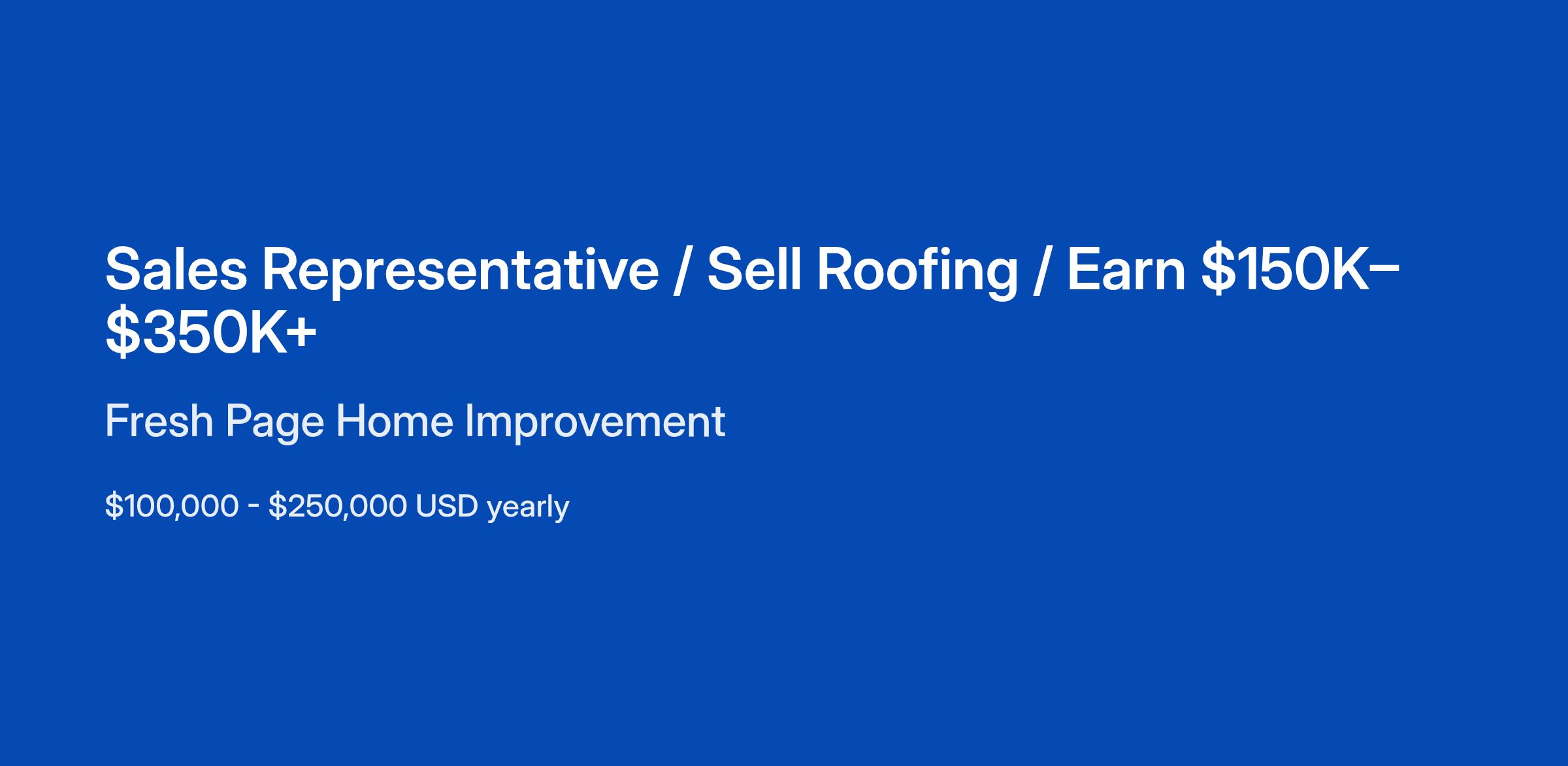 Sales Representative / Sell Roofing / Earn \$150K–\$350K+

Fresh Page Home Improvement

\$100,000 - \$250,000 USD yearly